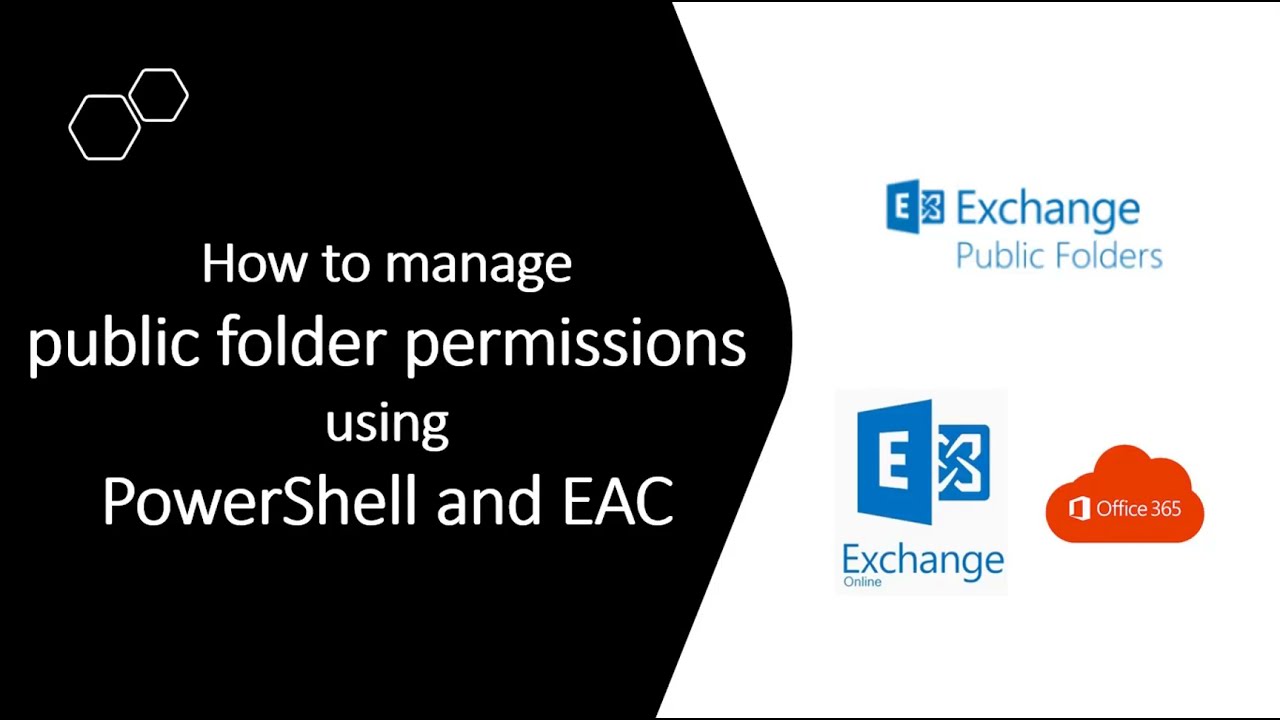 How to manage
public folder permissions
using
PowerShell and EAC

Exchange
Public Folders

Exchange
Online

Office 365